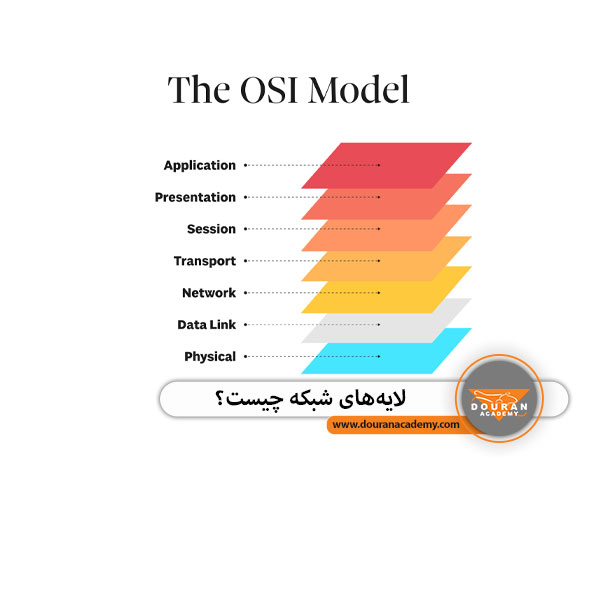 The OSI Model

Application

Presentation

Session

Transport

Network

Data Link

Physical

لایه‌های شبکه چیست؟

DOURAN ACADEMY

www.douranacademy.com